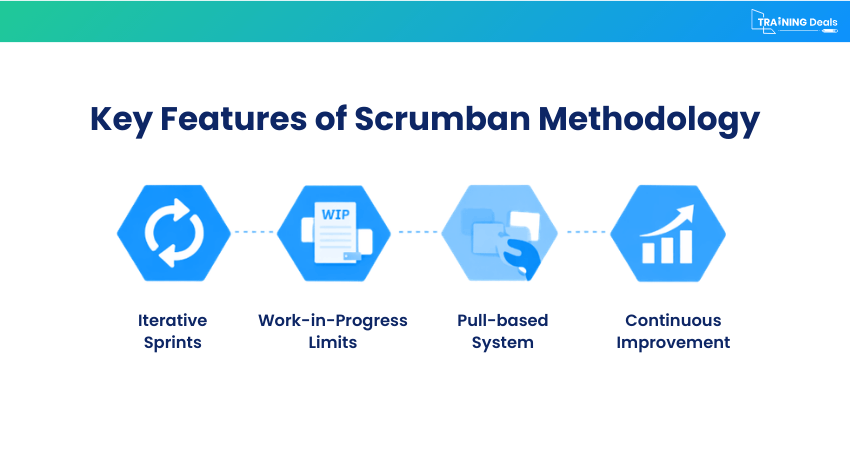 TRAINING Deals

Key Features of Scrumban Methodology

WIP

Iterative Sprints

Work-in-Progress Limits

Pull-based System

Continuous Improvement